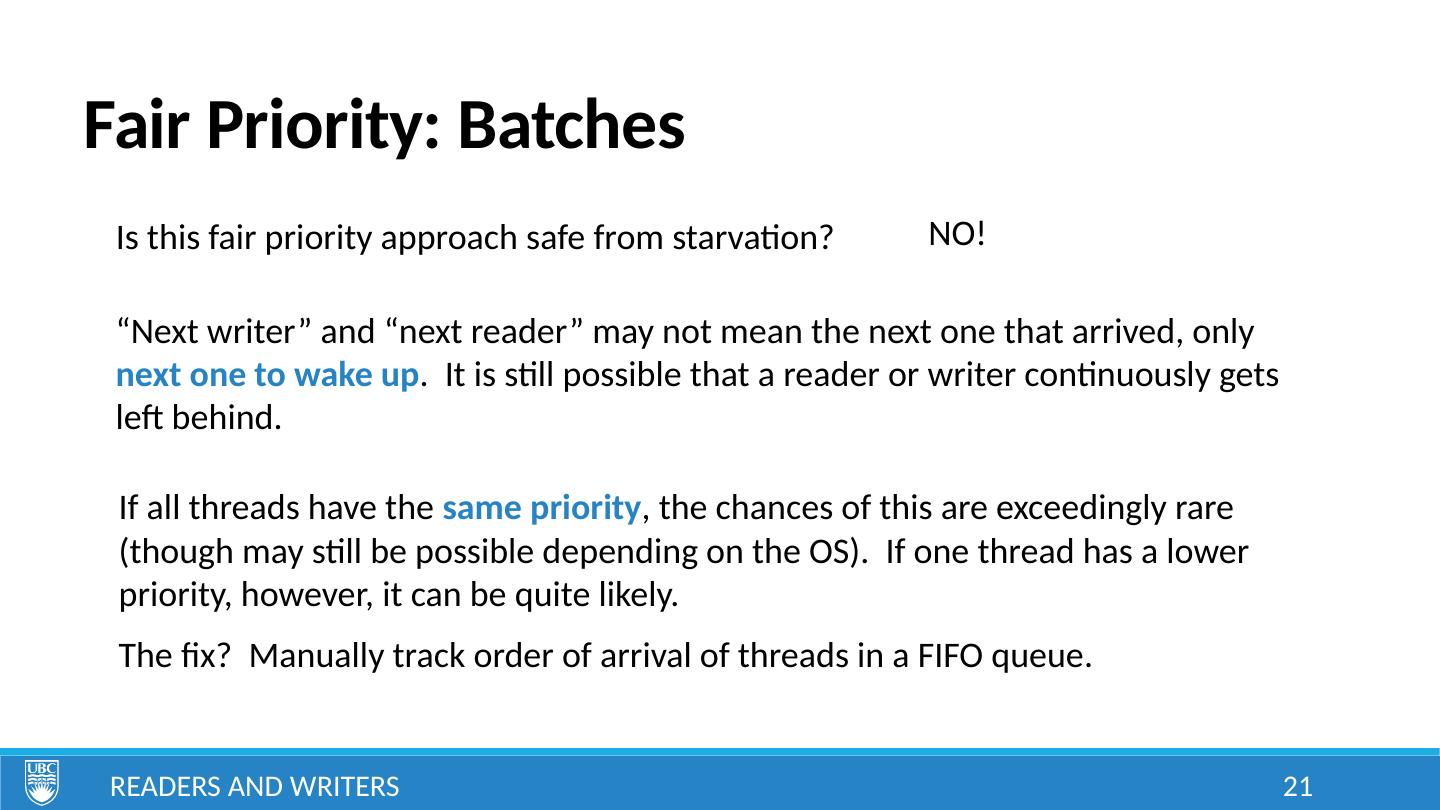 Fair Priority: Batches

Is this fair priority approach safe from starvation?

NO!

“Next writer” and “next reader” may not mean the next one that arrived, only next one to wake up. It is still possible that a reader or writer continuously gets left behind.

If all threads have the same priority, the chances of this are exceedingly rare (though may still be possible depending on the OS). If one thread has a lower priority, however, it can be quite likely.

The fix? Manually track order of arrival of threads in a FIFO queue.

UBC

READERS AND WRITERS

21